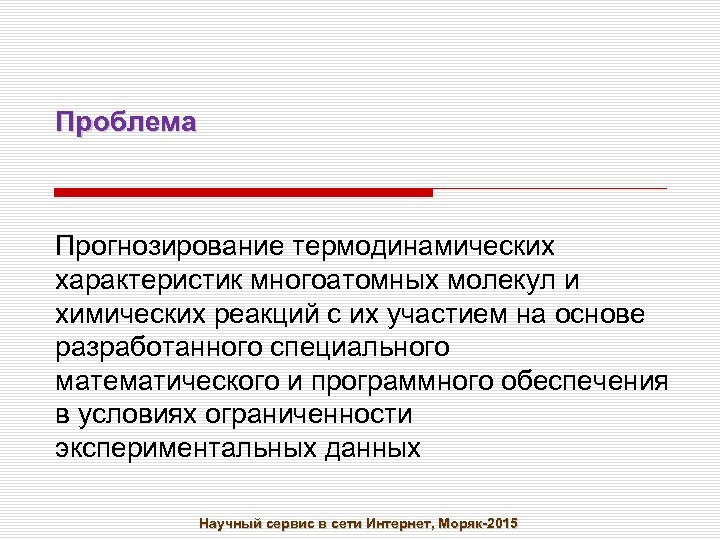 Проблема

Прогнозирование термодинамических характеристик многоатомных молекул и химических реакций с их участием на основе разработанного специального математического и программного обеспечения в условиях ограниченности экспериментальных данных

Научный сервис в сети Интернет, Моряк-2015